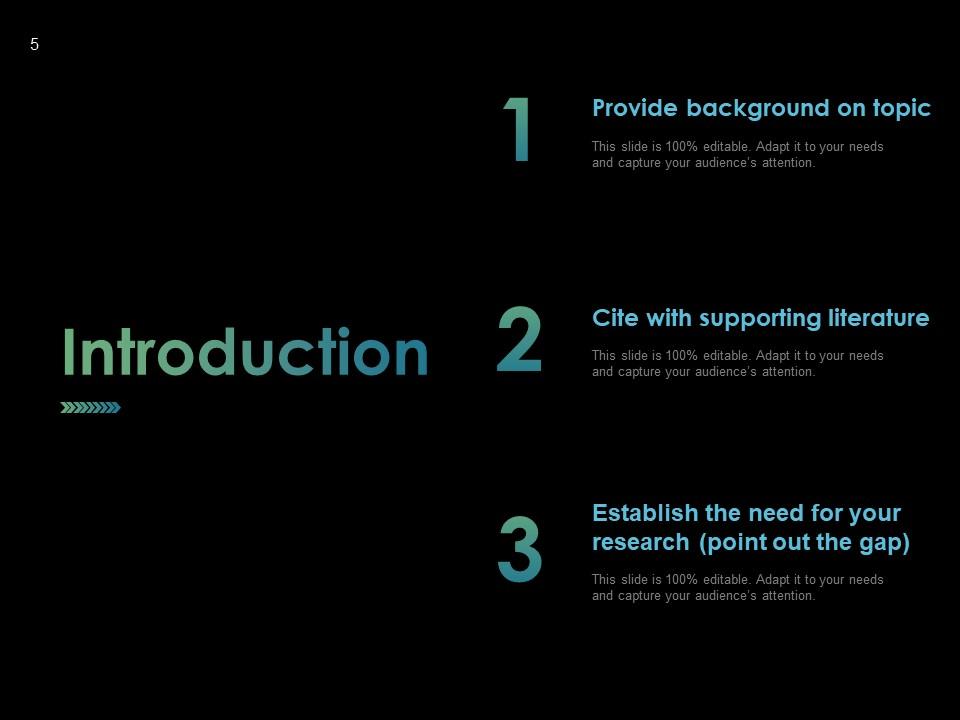 5

Introduction

1

Provide background on topic

This slide is 100% editable. Adapt it to your needs and capture your audience's attention.

2

Cite with supporting literature

This slide is 100% editable. Adapt it to your needs and capture your audience's attention.

3

Establish the need for your research (point out the gap)

This slide is 100% editable. Adapt it to your needs and capture your audience's attention.